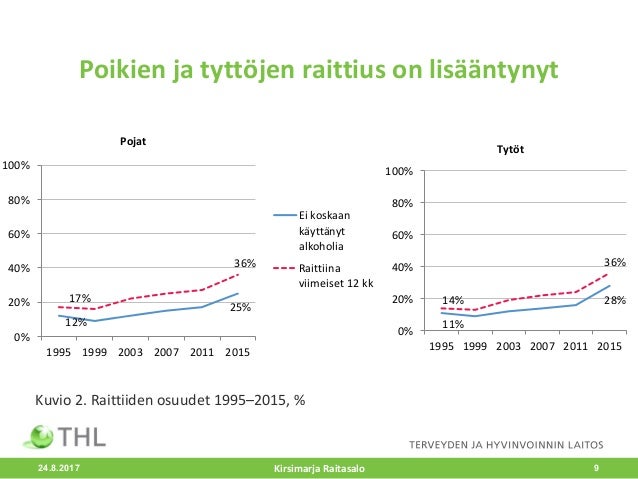 Poikien ja tyttöjen raittius on lisääntynyt

Pojat

100%
80%
60%
40%
20%
0%

17%
12%
36%
25%

1995 1999 2003 2007 2011 2015

Ei koskaan käyttänyt alkoholia

Raittiina viimeiset 12 kk

Tytöt

100%
80%
60%
40%
20%
0%

14%
11%
36%
28%

1995 1999 2003 2007 2011 2015

Kuvio 2. Raittiiden osuudet 1995–2015, %

THL

TERVEYDEN JA HYVINVOINNIN LAITOS

24.8.2017

Kirsimarja Raitasalo

9